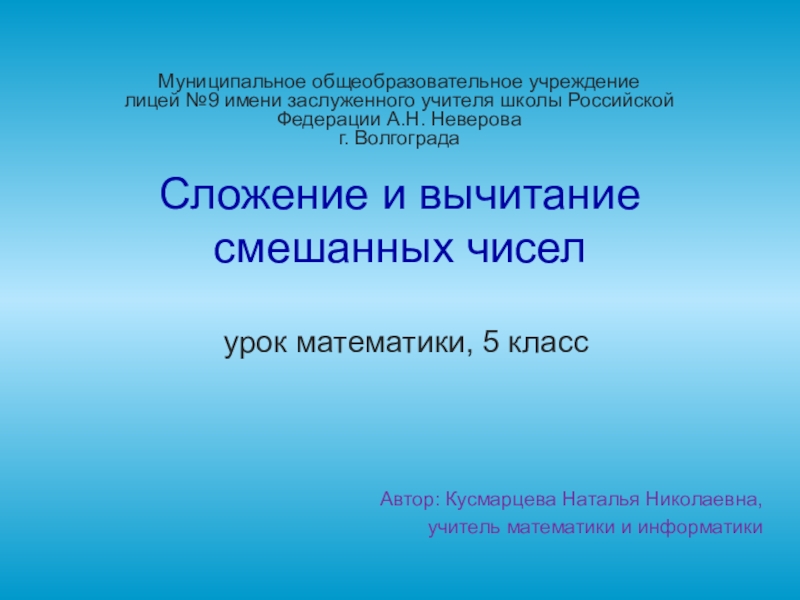 Муниципальное общеобразовательное учреждение лицей №9 имени заслуженного учителя школы Российской Федерации А.Н. Неверова г. Волгограда

Сложение и вычитание смешанных чисел

урок математики, 5 класс

Автор: Кусмарцева Наталья Николаевна,
учитель математики и информатики